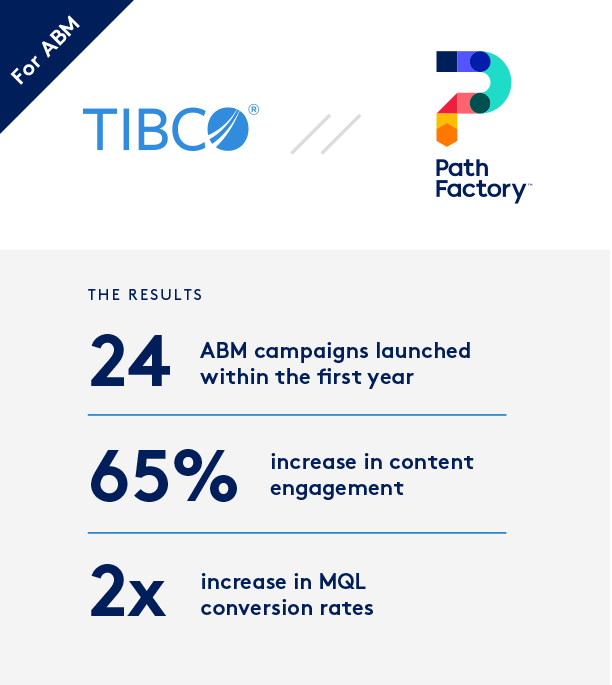 For ABM

TIBCO®

Path
Factory™

THE RESULTS

24 ABM campaigns launched within the first year

65% increase in content engagement

2x increase in MQL conversion rates